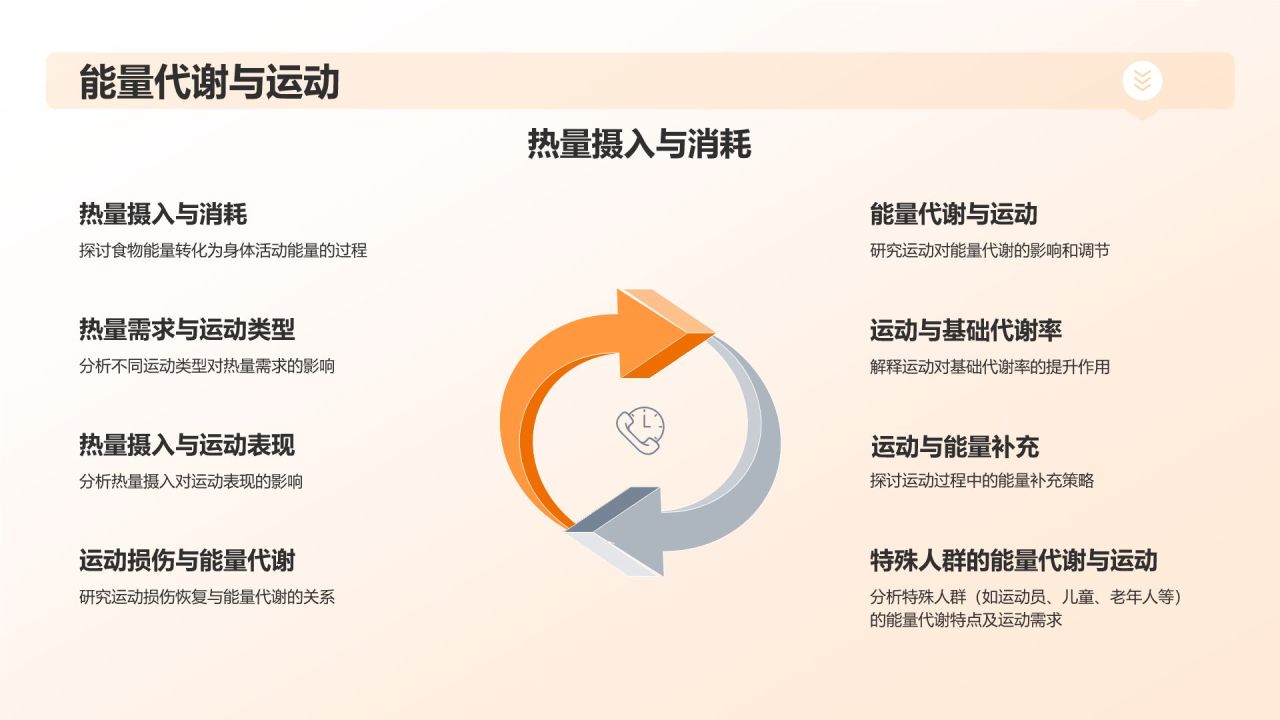 能量代谢与运动

热量摄入与消耗

热量摄入与消耗
探讨食物能量转化为身体活动能量的过程

热量需求与运动类型
分析不同运动类型对热量需求的影响

热量摄入与运动表现
分析热量摄入对运动表现的影响

运动损伤与能量代谢
研究运动损伤恢复与能量代谢的关系

能量代谢与运动
研究运动对能量代谢的影响和调节

运动与基础代谢率
解释运动对基础代谢率的提升作用

运动与能量补充
探讨运动过程中的能量补充策略

特殊人群的能量代谢与运动
分析特殊人群（如运动员、儿童、老年人等）的能量代谢特点及运动需求